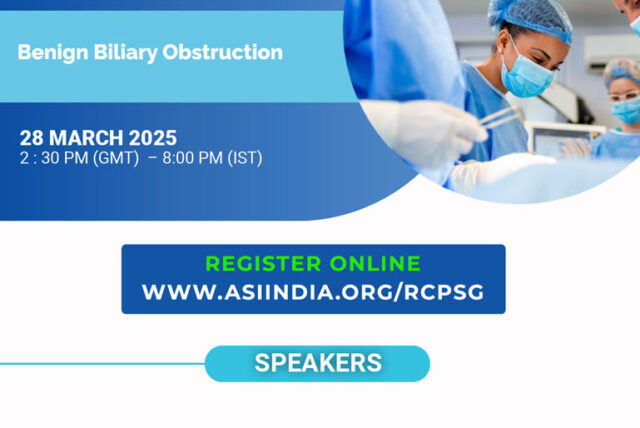 Benign Biliary Obstruction

28 MARCH 2025
2 : 30 PM (GMT) – 8:00 PM (IST)

REGISTER ONLINE
WWW.ASIINDIA.ORG/RCPSG

SPEAKERS